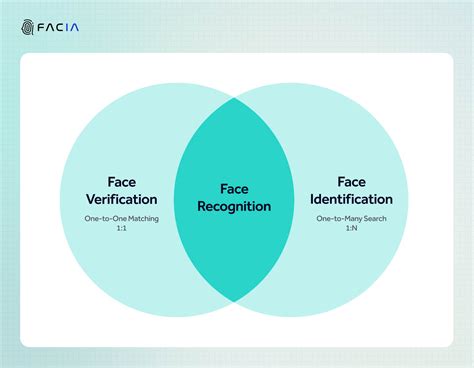 FACIA

Face Verification

One-to-One Matching
1:1

Face Recognition

Face Identification

One-to-Many Search
1:N